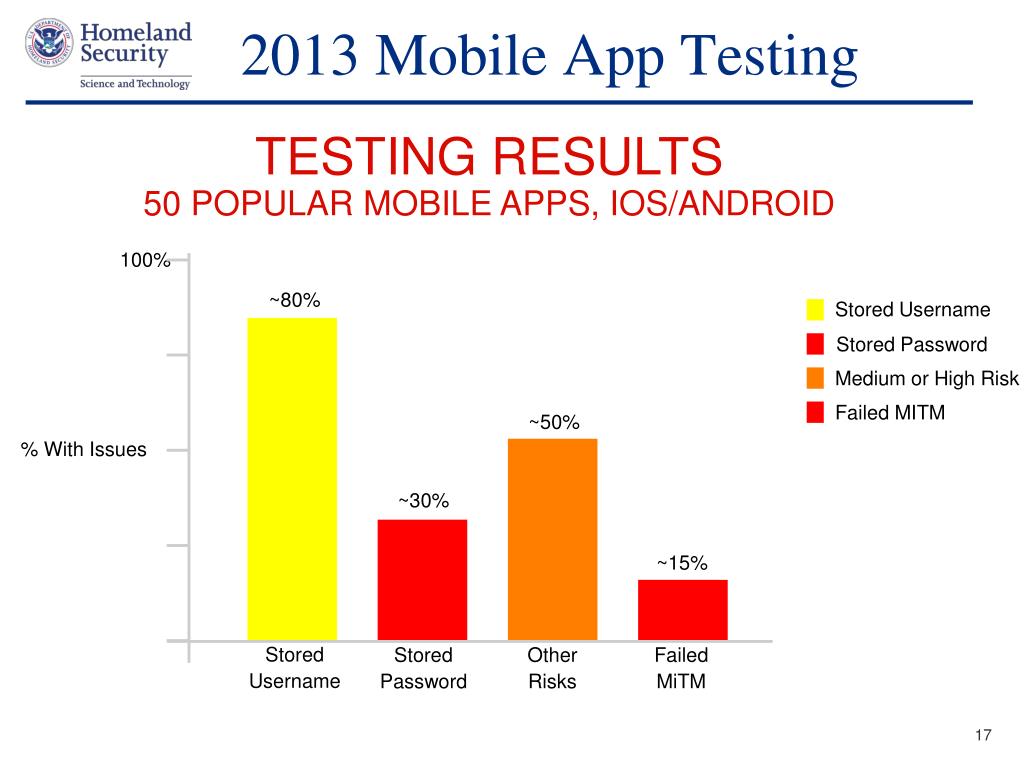 Homeland Security
Science and Technology

2013 Mobile App Testing

TESTING RESULTS
50 POPULAR MOBILE APPS, IOS/ANDROID

100%

% With Issues

~80%
~30%
~50%
~15%

Stored Username
Stored Password
Other Risks
Failed MiTM

Stored Username
Stored Password
Medium or High Risk
Failed MITM

17